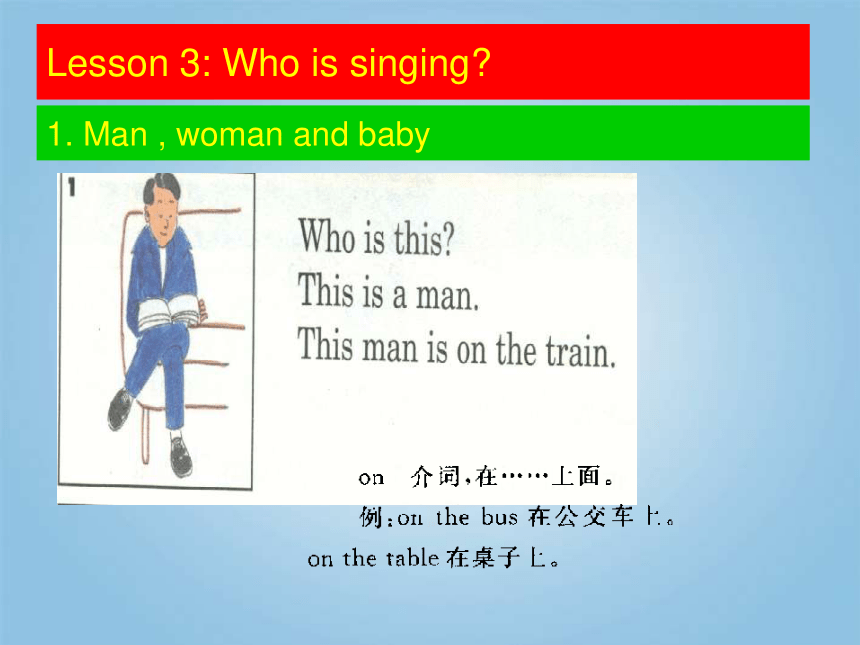 Lesson 3: Who is singing?

1. Man , woman and baby

1

Who is this?
This is a man.
This man is on the train.

on 介词，在……上面。
例：on the bus 在公交车上。
on the table 在桌子上。